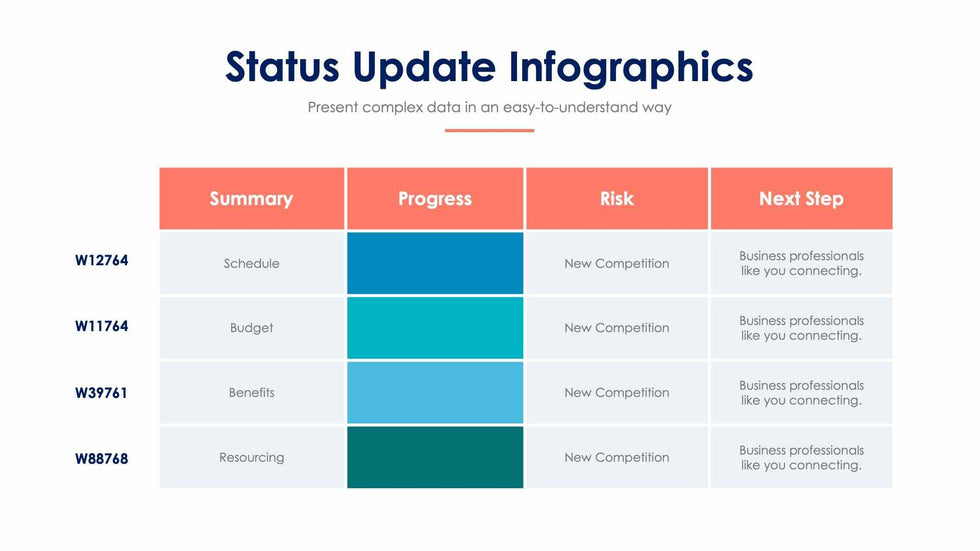 Status Update Infographics

Present complex data in an easy-to-understand way

| | Summary | Progress | Risk | Next Step |
|---|---|---|---|---|
| W12764 | Schedule | | New Competition | Business professionals like you connecting. |
| W11764 | Budget | | New Competition | Business professionals like you connecting. |
| W39761 | Benefits | | New Competition | Business professionals like you connecting. |
| W88768 | Resourcing | | New Competition | Business professionals like you connecting. |